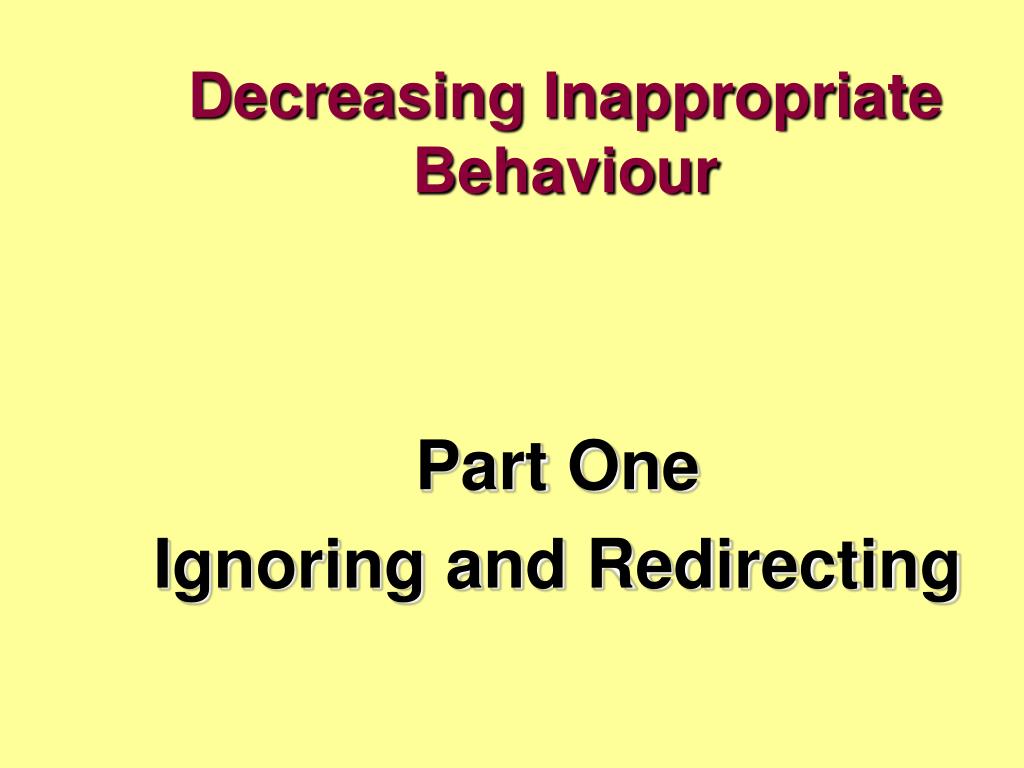 Decreasing Inappropriate Behaviour

Part One
Ignoring and Redirecting